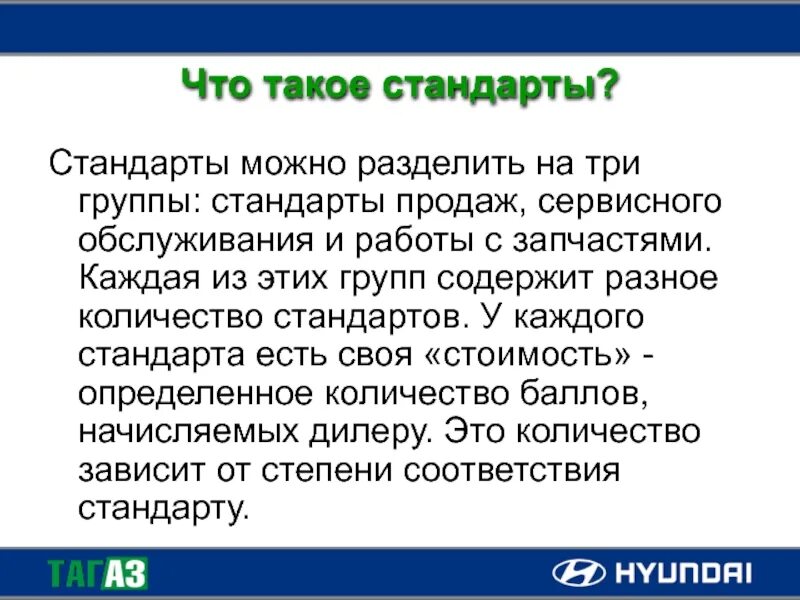 Что такое стандарты?

Стандарты можно разделить на три группы: стандарты продаж, сервисного обслуживания и работы с запчастями. Каждая из этих групп содержит разное количество стандартов. У каждого стандарта есть своя «стоимость» - определенное количество баллов, начисляемых дилеру. Это количество зависит от степени соответствия стандарту.

ТАГАЗ

HYUNDAI